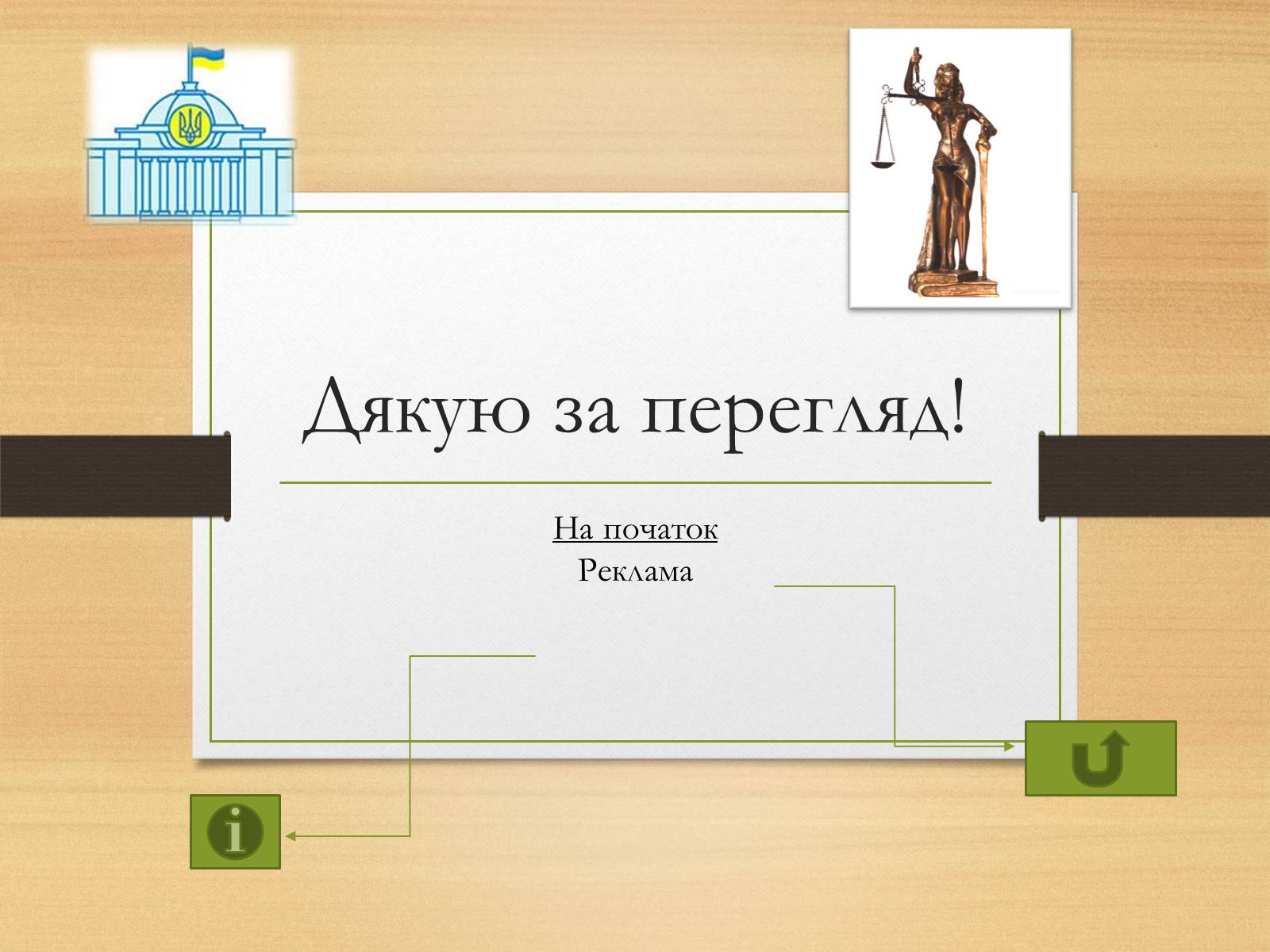 Дякую за перегляд!

На початок
Реклама